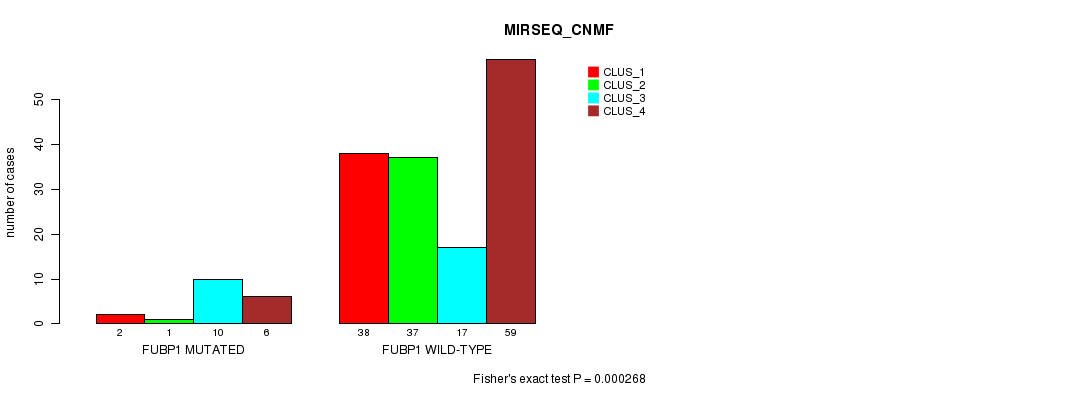 MIRSEQ_CNMF

CLUS_1
CLUS_2
CLUS_3
CLUS_4

number of cases

0
10
20
30
40
50

2 1 10 6
FUBP1 MUTATED

38 37 17 59
FUBP1 WILD-TYPE

Fisher's exact test P = 0.000268